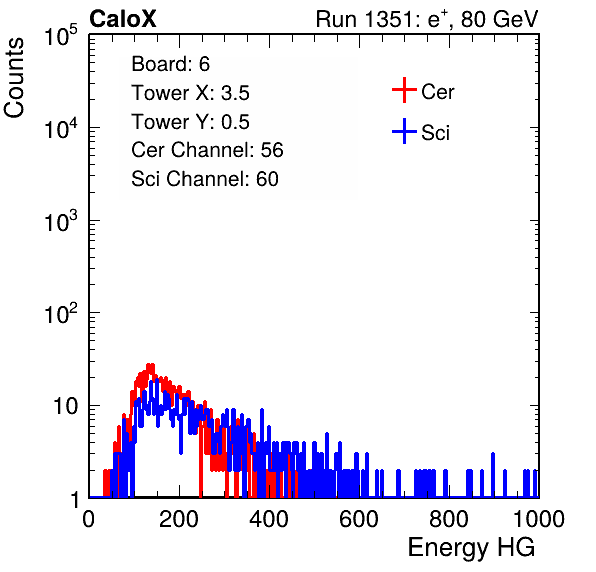 CaloX

Run 1351: $e^{+}$, 80 GeV

Counts

$10^5$

$10^4$

$10^3$

$10^2$

10

1

Board: 6
Tower X: 3.5
Tower Y: 0.5
Cer Channel: 56
Sci Channel: 60

Cer

Sci

0 200 400 600 800 1000

Energy HG